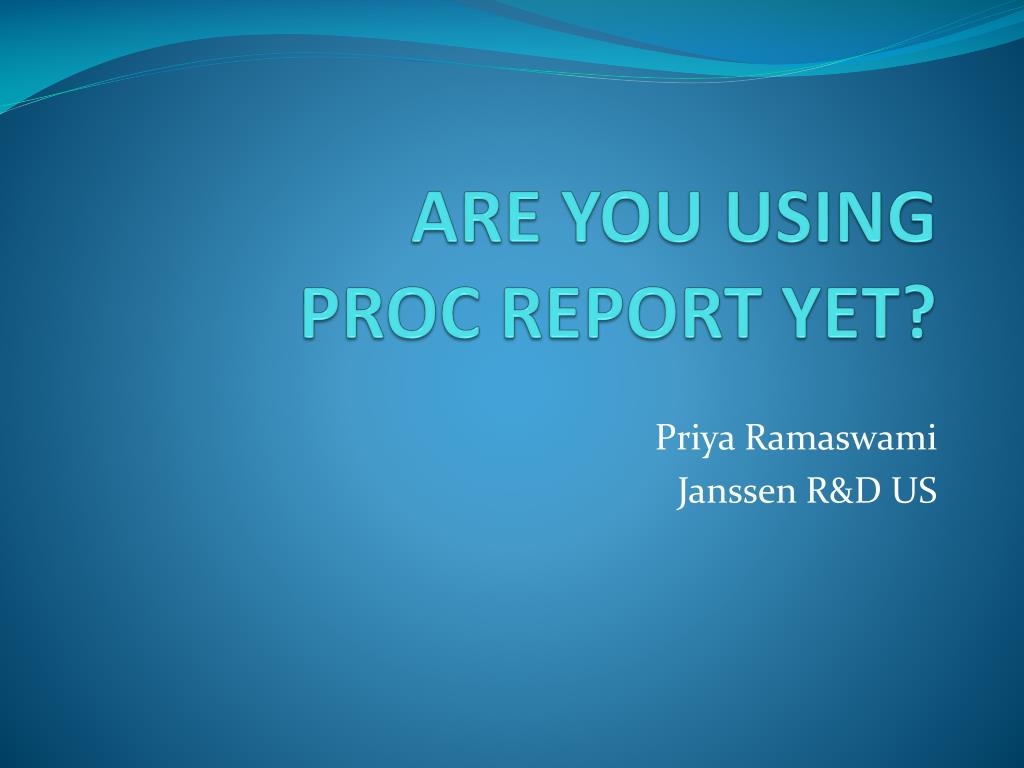 ARE YOU USING PROC REPORT YET?

Priya Ramaswami
Janssen R&D US